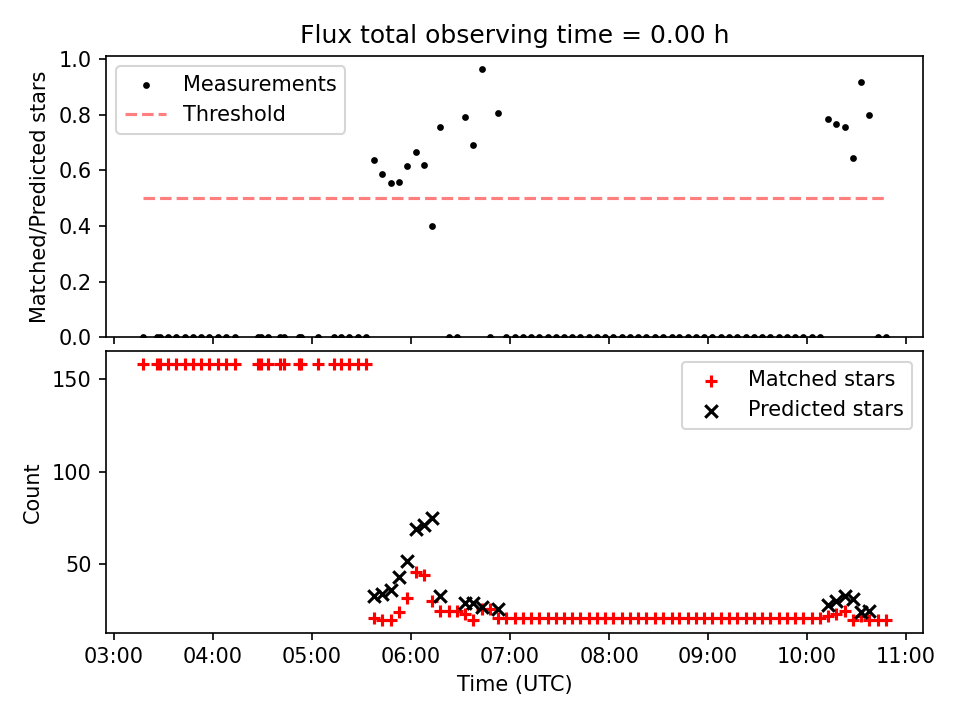 Flux total observing time = 0.00 h

Matched/Predicted stars

1.0
0.8
0.6
0.4
0.2
0.0

Measurements
Threshold

Count

150
100
50

Matched stars
Predicted stars

03:00
04:00
05:00
06:00
07:00
08:00
09:00
10:00
11:00

Time (UTC)